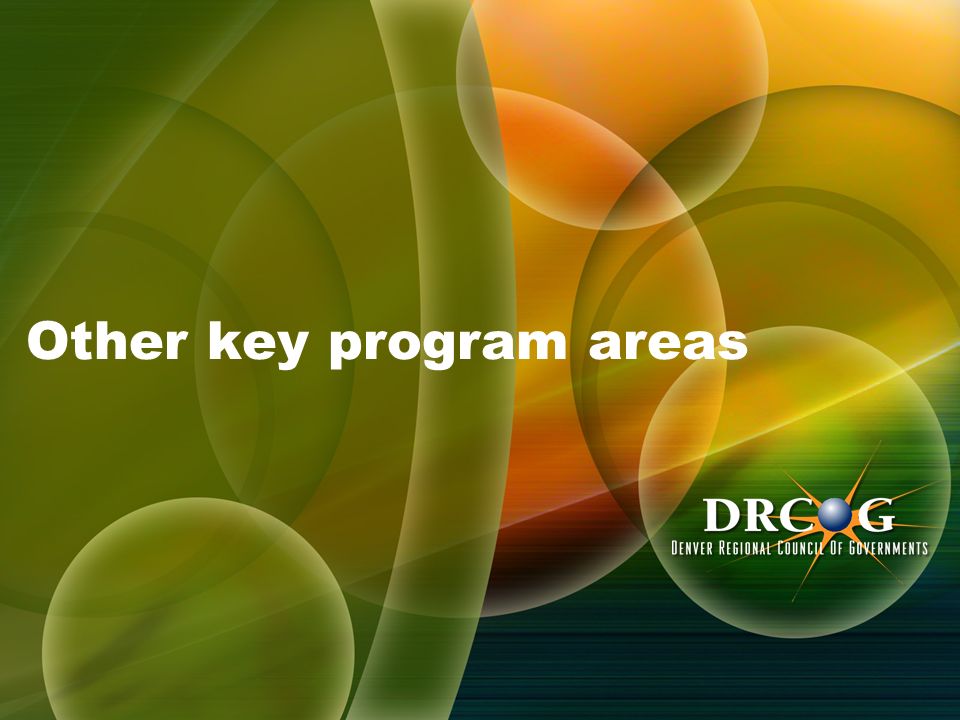 Other key program areas

DRCOG
DENVER REGIONAL COUNCIL OF GOVERNMENTS